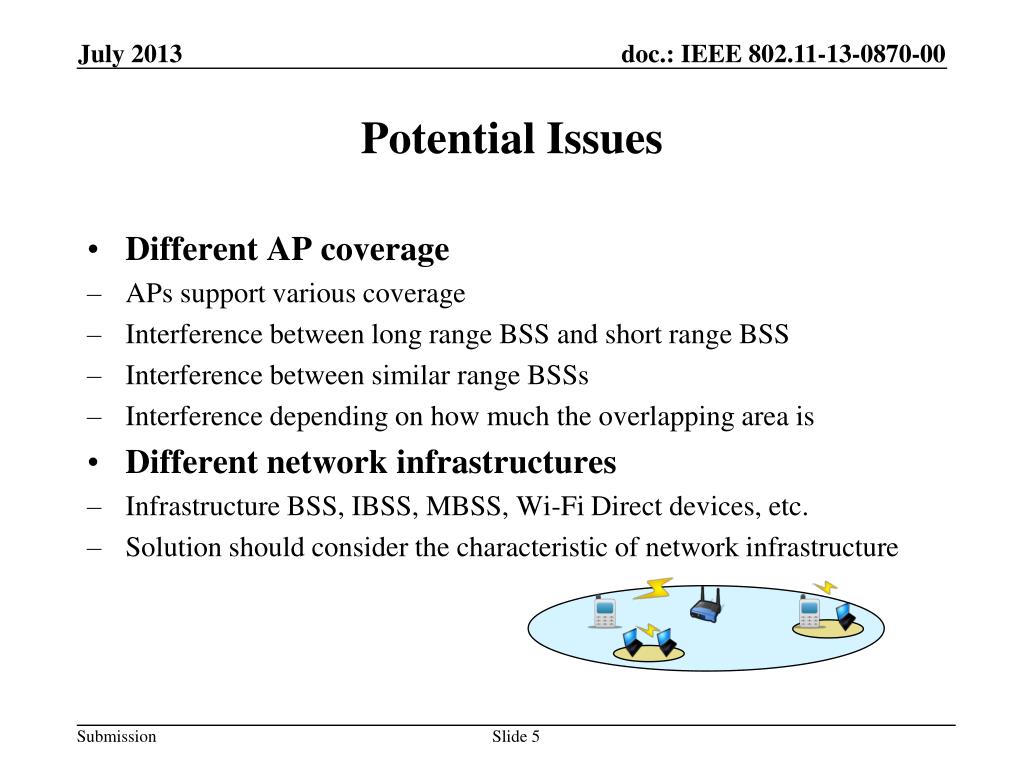 July 2013

doc.: IEEE 802.11-13-0870-00

Potential Issues

• Different AP coverage
– APs support various coverage
– Interference between long range BSS and short range BSS
– Interference between similar range BSSs
– Interference depending on how much the overlapping area is
• Different network infrastructures
– Infrastructure BSS, IBSS, MBSS, Wi-Fi Direct devices, etc.
– Solution should consider the characteristic of network infrastructure

Submission

Slide 5